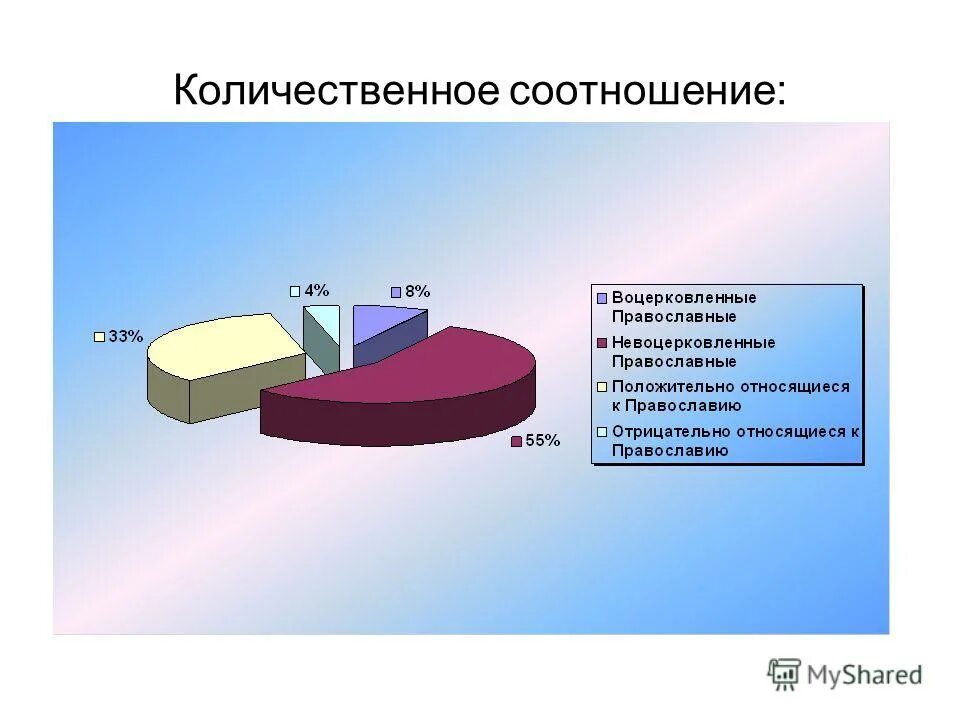 Количественное соотношение:

4%

8%

33%

55%

Воцерковленные Православные

Невоцерковленные Православные

Положительно относящиеся к Православию

Отрицательно относящиеся к Православию

MyShared